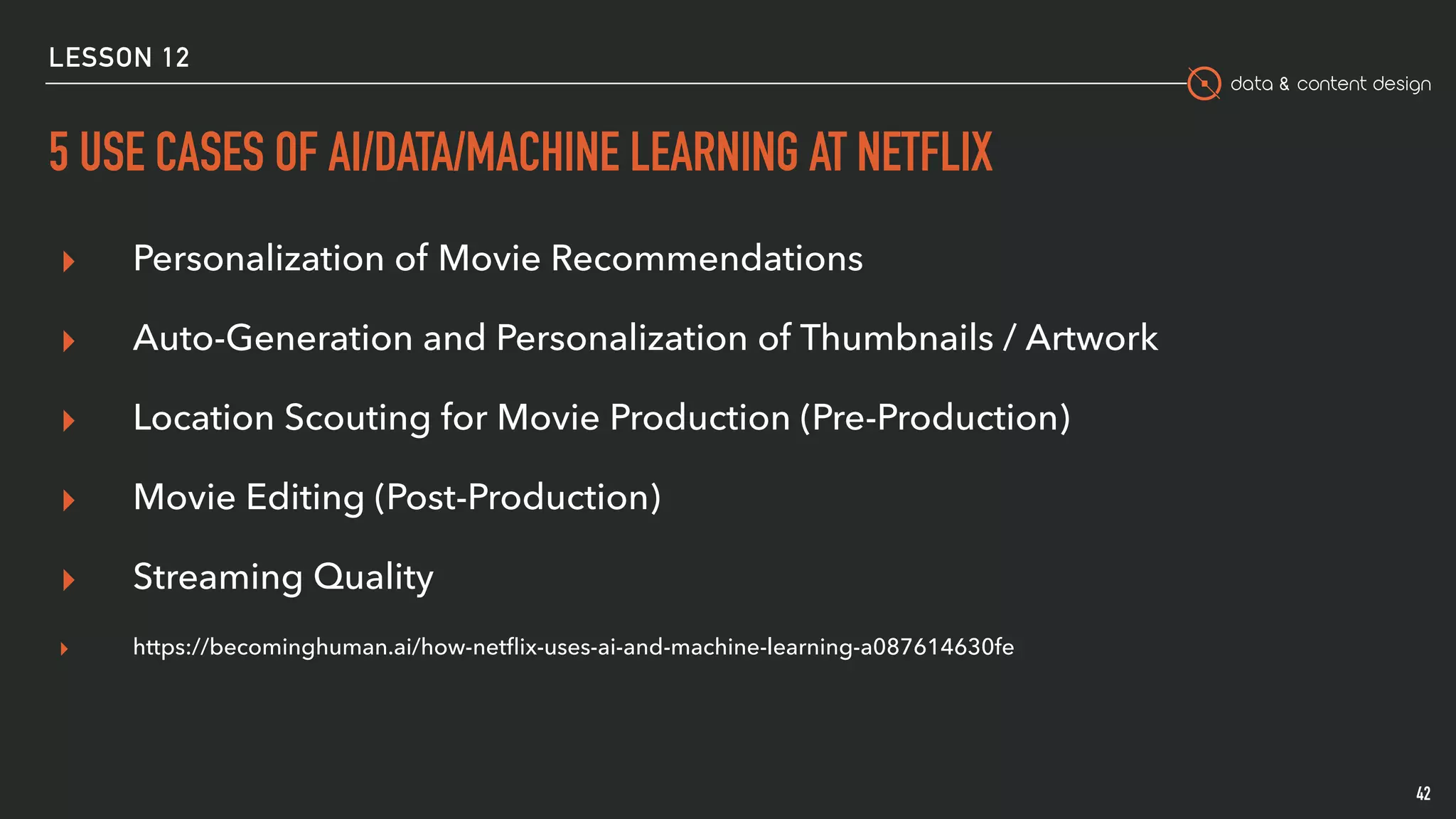 LESSON 12

data & content design

5 USE CASES OF AI/DATA/MACHINE LEARNING AT NETFLIX

Personalization of Movie Recommendations

Auto-Generation and Personalization of Thumbnails / Artwork

Location Scouting for Movie Production (Pre-Production)

Movie Editing (Post-Production)

Streaming Quality

https://becominghuman.ai/how-netflix-uses-ai-and-machine-learning-a087614630fe

42